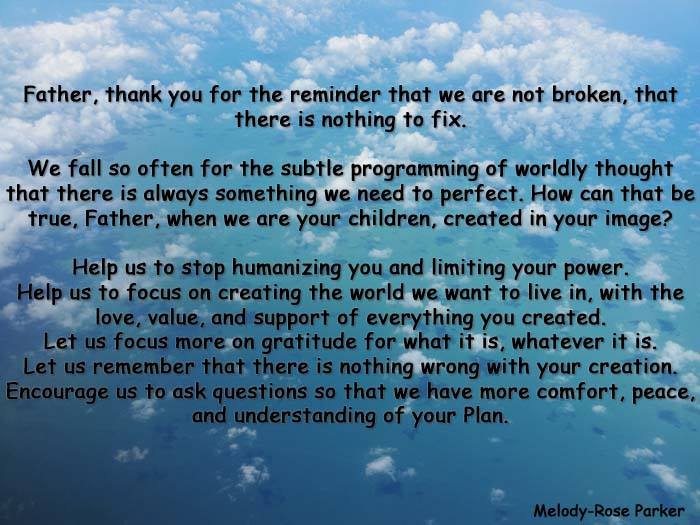 Father, thank you for the reminder that we are not broken, that there is nothing to fix.

We fall so often for the subtle programming of worldly thought that there is always something we need to perfect. How can that be true, Father, when we are your children, created in your image?

Help us to stop humanizing you and limiting your power.
Help us to focus on creating the world we want to live in, with the love, value, and support of everything you created.
Let us focus more on gratitude for what it is, whatever it is.
Let us remember that there is nothing wrong with your creation.
Encourage us to ask questions so that we have more comfort, peace, and understanding of your Plan.

Melody-Rose Parker